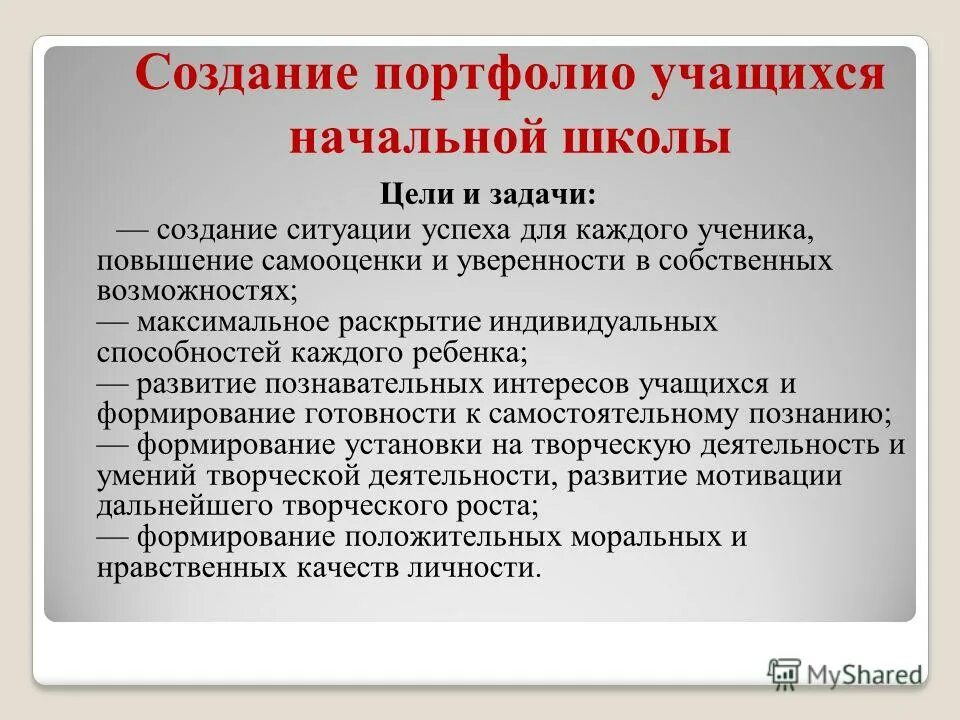 Создание портфолио учащихся начальной школы

Цели и задачи:

— создание ситуации успеха для каждого ученика, повышение самооценки и уверенности в собственных возможностях;
— максимальное раскрытие индивидуальных способностей каждого ребенка;
— развитие познавательных интересов учащихся и формирование готовности к самостоятельному познанию;
— формирование установки на творческую деятельность и умений творческой деятельности, развитие мотивации дальнейшего творческого роста;
— формирование положительных моральных и нравственных качеств личности.

MyShared